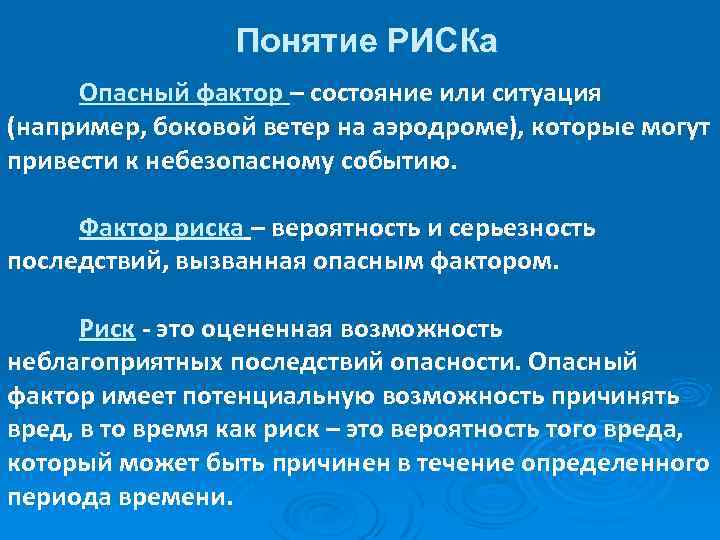 Понятие РИСКа

Опасный фактор – состояние или ситуация (например, боковой ветер на аэродроме), которые могут привести к небезопасному событию.

Фактор риска – вероятность и серьезность последствий, вызванная опасным фактором.

Риск - это оцененная возможность неблагоприятных последствий опасности. Опасный фактор имеет потенциальную возможность причинять вред, в то время как риск – это вероятность того вреда, который может быть причинен в течение определенного периода времени.